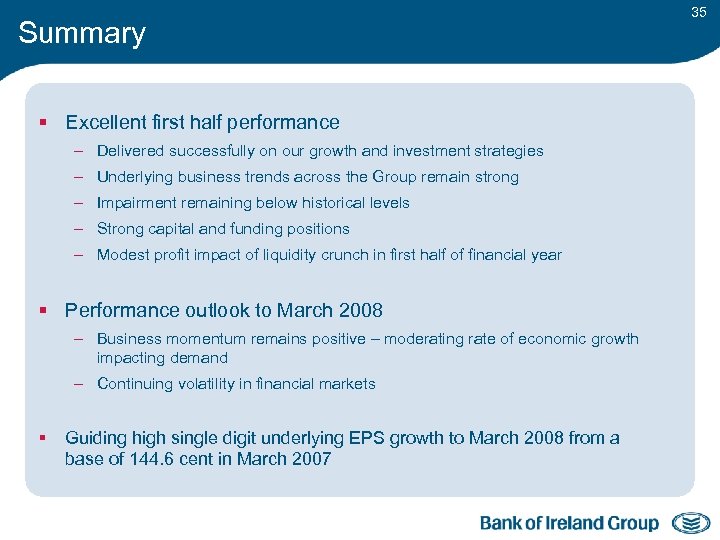 35

Summary

▪ Excellent first half performance

– Delivered successfully on our growth and investment strategies

– Underlying business trends across the Group remain strong

– Impairment remaining below historical levels

– Strong capital and funding positions

– Modest profit impact of liquidity crunch in first half of financial year

▪ Performance outlook to March 2008

– Business momentum remains positive – moderating rate of economic growth impacting demand

– Continuing volatility in financial markets

▪ Guiding high single digit underlying EPS growth to March 2008 from a base of 144.6 cent in March 2007

Bank of Ireland Group